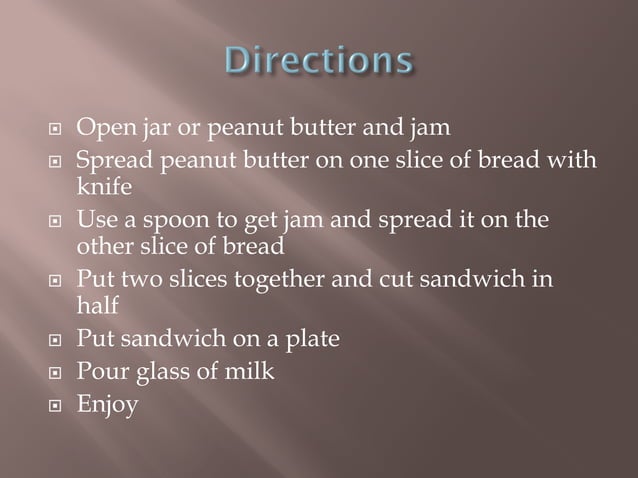 Directions

- Open jar or peanut butter and jam
- Spread peanut butter on one slice of bread with knife
- Use a spoon to get jam and spread it on the other slice of bread
- Put two slices together and cut sandwich in half
- Put sandwich on a plate
- Pour glass of milk
- Enjoy